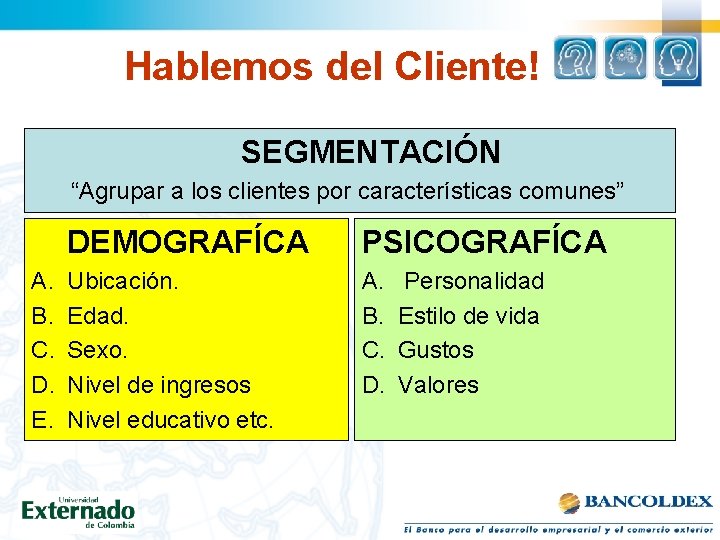 Hablemos del Cliente!

SEGMENTACIÓN
“Agrupar a los clientes por características comunes”

DEMOGRAFÍCA
A. Ubicación.
B. Edad.
C. Sexo.
D. Nivel de ingresos
E. Nivel educativo etc.

PSICOGRAFÍCA
A. Personalidad
B. Estilo de vida
C. Gustos
D. Valores

Universidad Externado de Colombia

BANCOLDEX
El Banco para el desarrollo empresarial y el comercio exterior